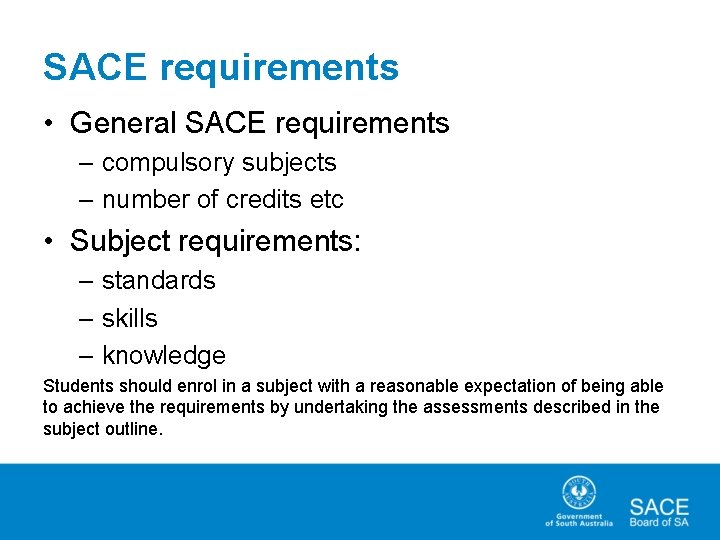 SACE requirements

• General SACE requirements
– compulsory subjects
– number of credits etc

• Subject requirements:
– standards
– skills
– knowledge

Students should enrol in a subject with a reasonable expectation of being able to achieve the requirements by undertaking the assessments described in the subject outline.

SOUTH AUSTRALIA
Government of South Australia

SACE Board of SA